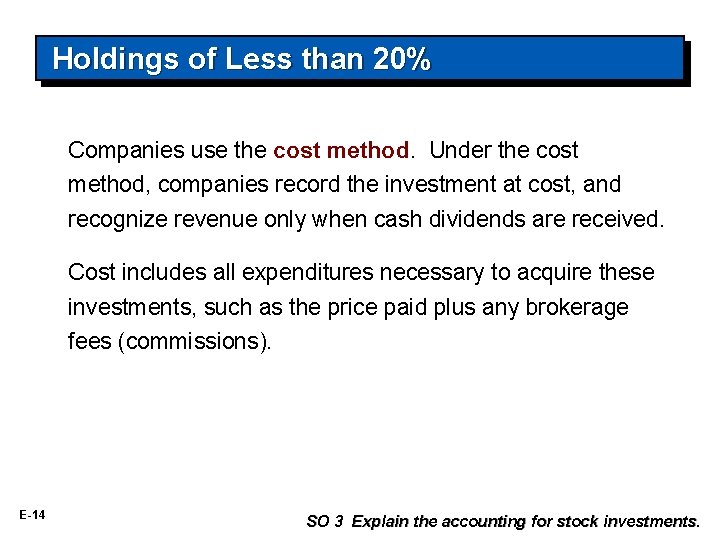 Holdings of Less than 20%

Companies use the cost method. Under the cost method, companies record the investment at cost, and recognize revenue only when cash dividends are received.

Cost includes all expenditures necessary to acquire these investments, such as the price paid plus any brokerage fees (commissions).

E-14

SO 3 Explain the accounting for stock investments.